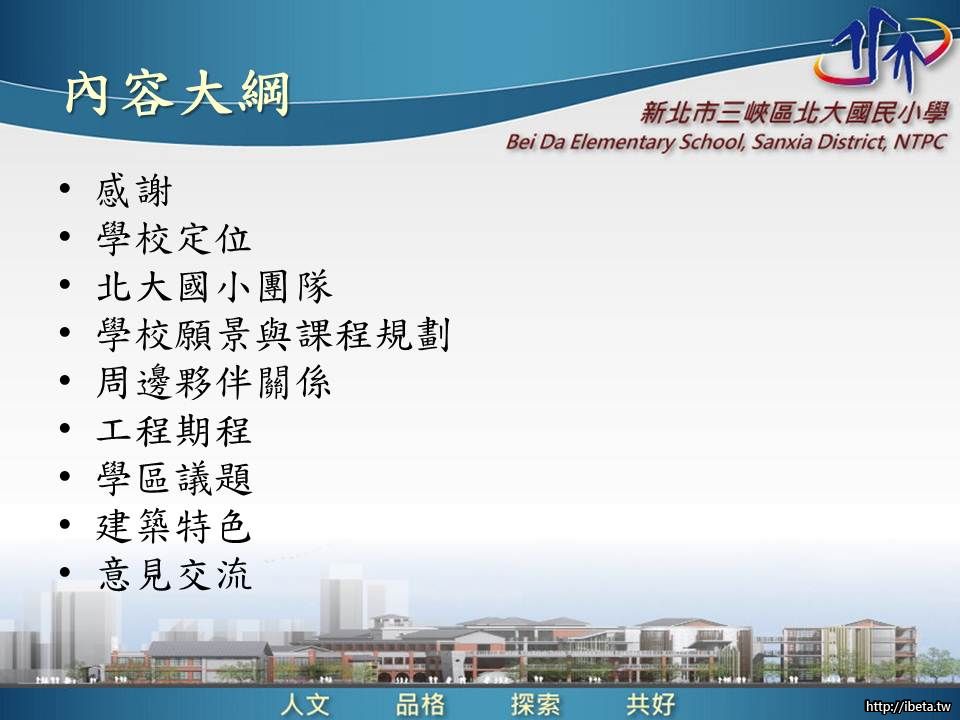 內容大綱

新北市三峽區北大國民小學
Bei Da Elementary School, Sanxia District, NTPC

• 感謝
• 學校定位
• 北大國小團隊
• 學校願景與課程規劃
• 周邊夥伴關係
• 工程期程
• 學區議題
• 建築特色
• 意見交流

人文 品格 探索 共好

http://ibeta.tw